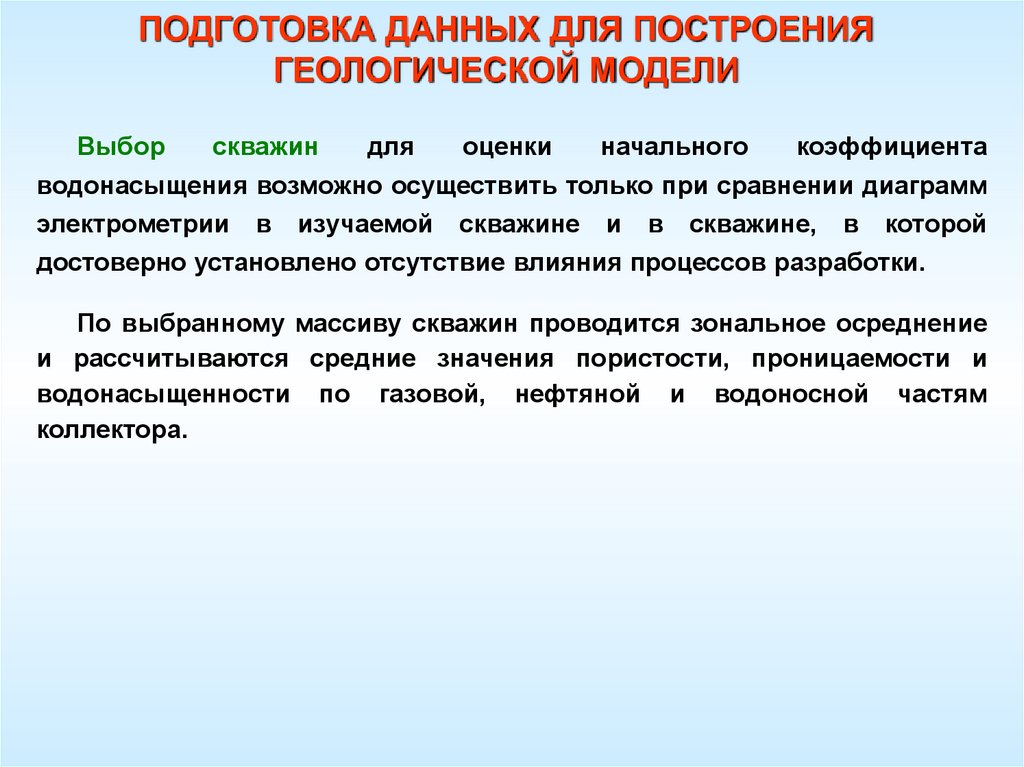 ПОДГОТОВКА ДАННЫХ ДЛЯ ПОСТРОЕНИЯ ГЕОЛОГИЧЕСКОЙ МОДЕЛИ

Выбор скважин для оценки начального коэффициента водонасыщения возможно осуществить только при сравнении диаграмм электрометрии в изучаемой скважине и в скважине, в которой достоверно установлено отсутствие влияния процессов разработки.

По выбранному массиву скважин проводится зональное осреднение и рассчитываются средние значения пористости, проницаемости и водонасыщенности по газовой, нефтяной и водоносной частям коллектора.